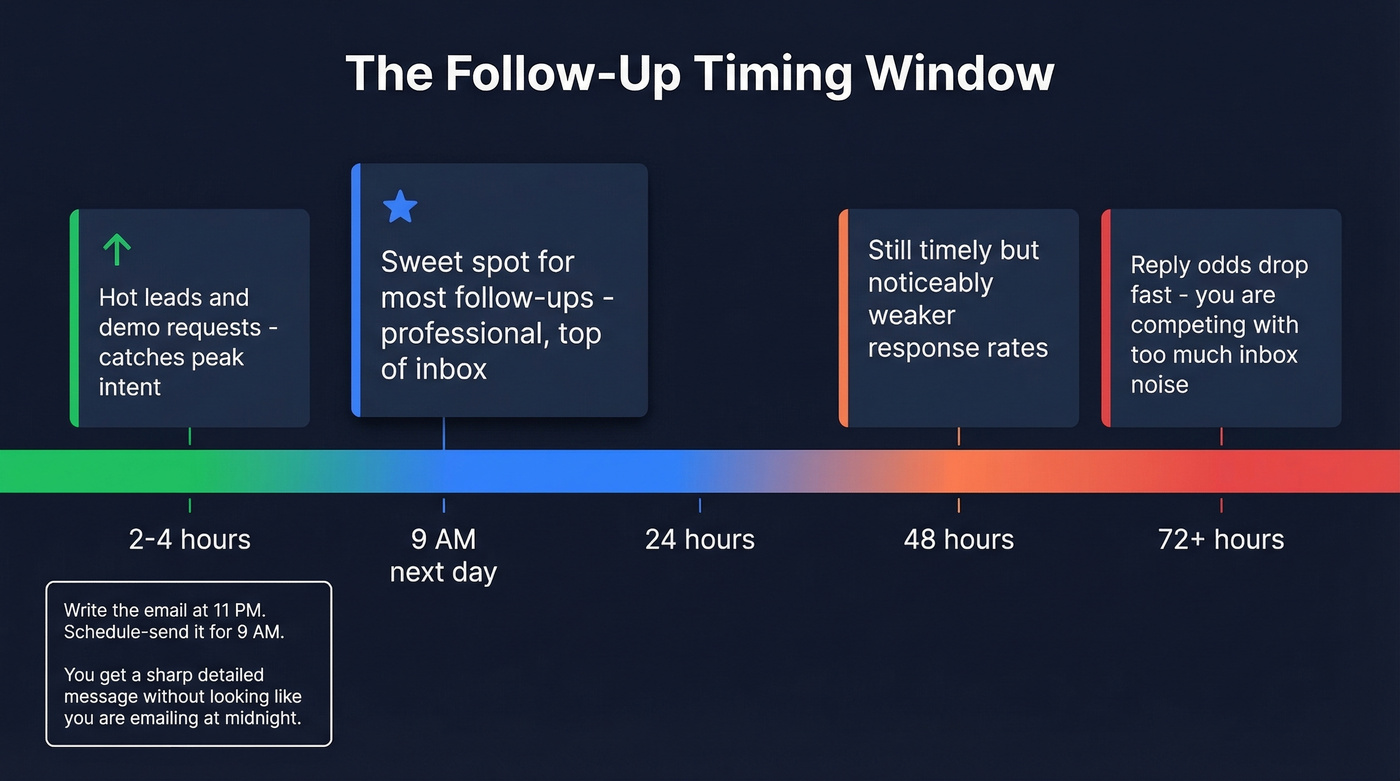 The Follow-Up Timing Window

Hot leads and demo requests - catches peak intent

Sweet spot for most follow-ups - professional, top of inbox

Still timely but noticeably weaker response rates

Reply odds drop fast - you are competing with too much inbox noise

2-4 hours

9 AM next day

24 hours

48 hours

72+ hours

Write the email at 11 PM. Schedule-send it for 9 AM.

You get a sharp detailed message without looking like you are emailing at midnight.